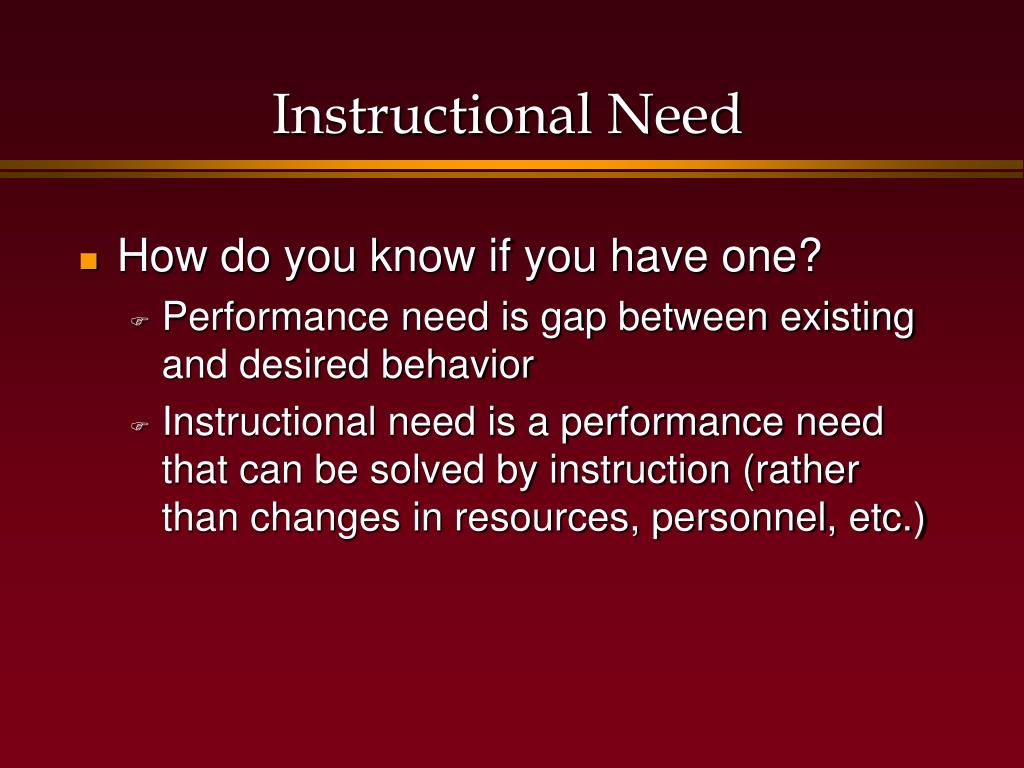 Instructional Need

How do you know if you have one?

Performance need is gap between existing and desired behavior

Instructional need is a performance need that can be solved by instruction (rather than changes in resources, personnel, etc.)